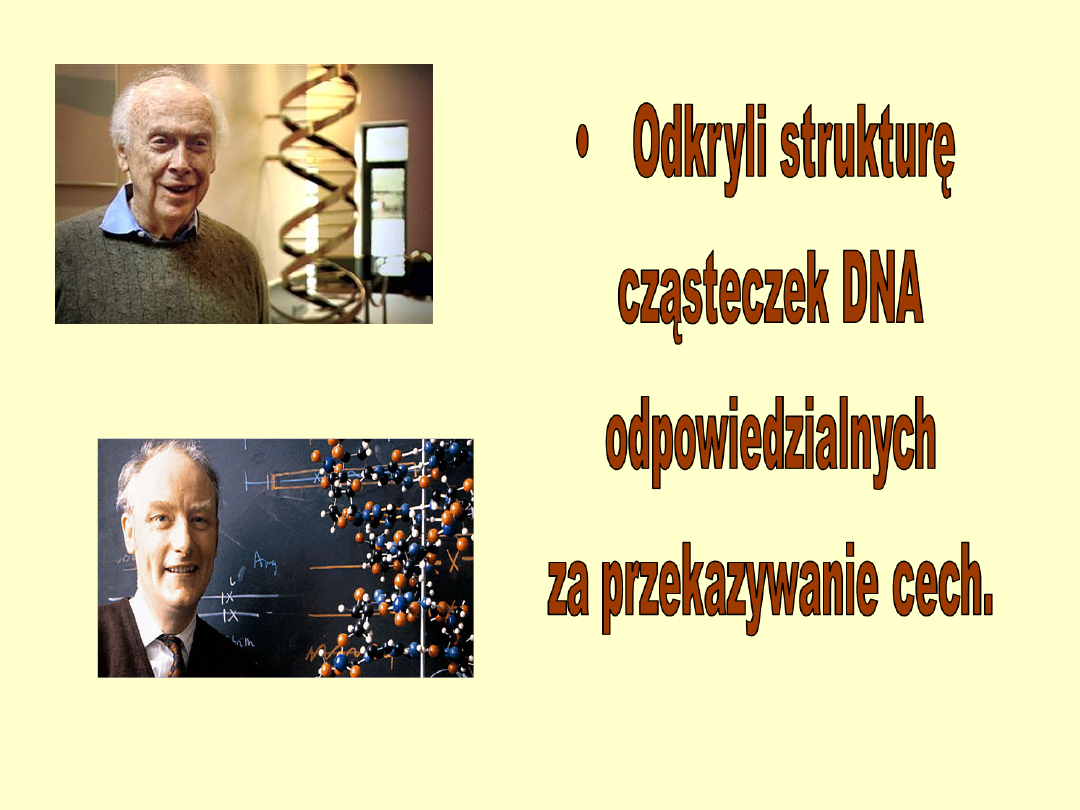 • Odkryli strukturę cząsteczek DNA odpowiedzialnych za przekazywanie cech.